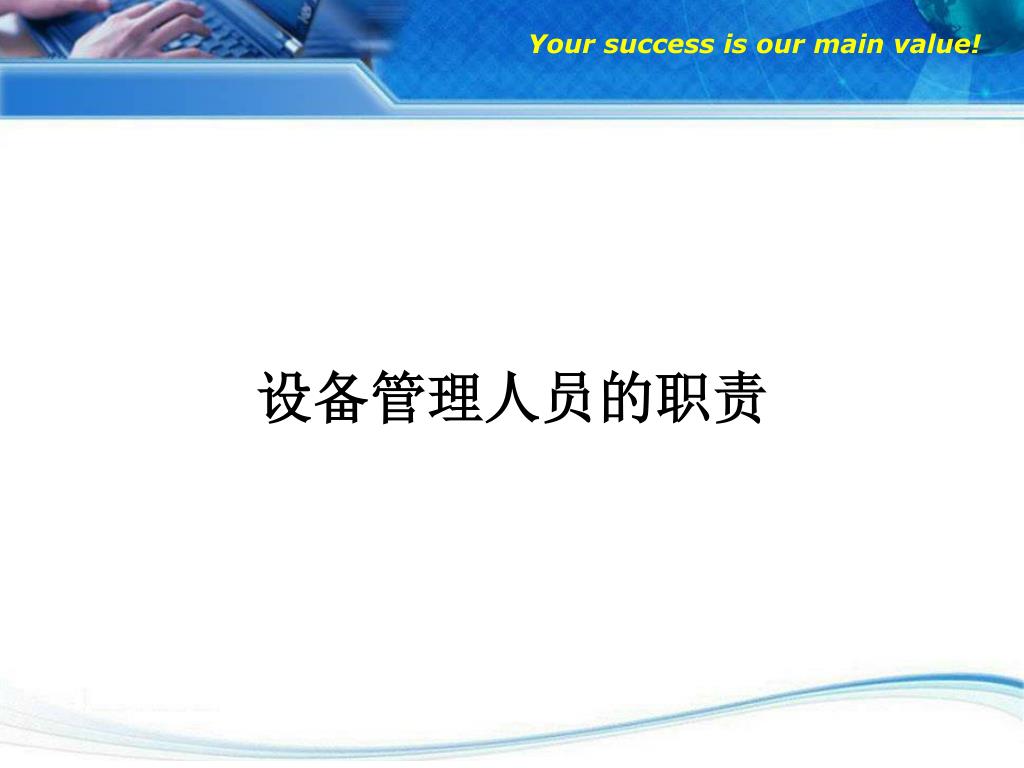 Your success is our main value!

设备管理人员的职责